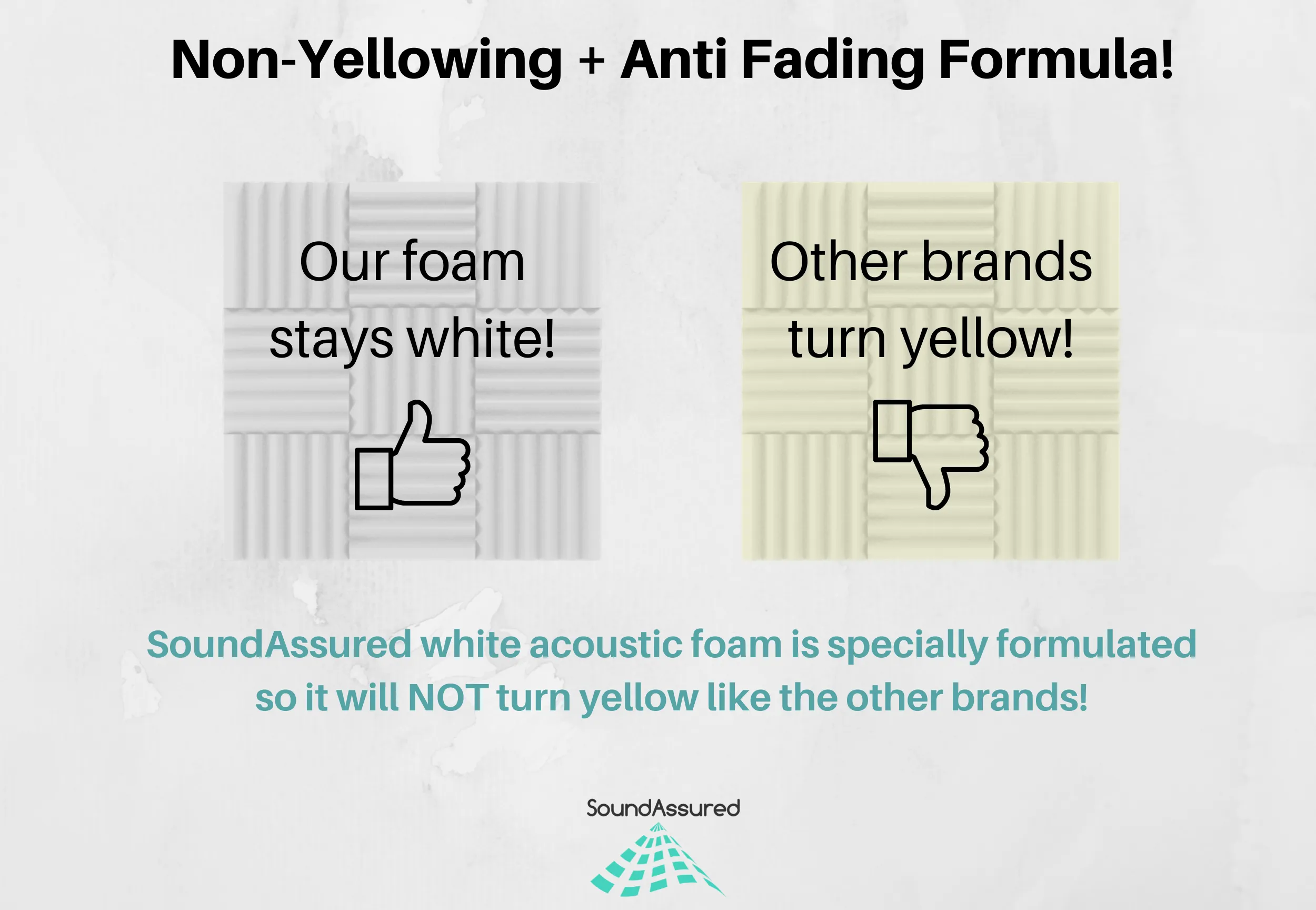 Non-Yellowing + Anti Fading Formula!

Our foam stays white!

Other brands turn yellow!

SoundAssured white acoustic foam is specially formulated so it will NOT turn yellow like the other brands!

SoundAssured